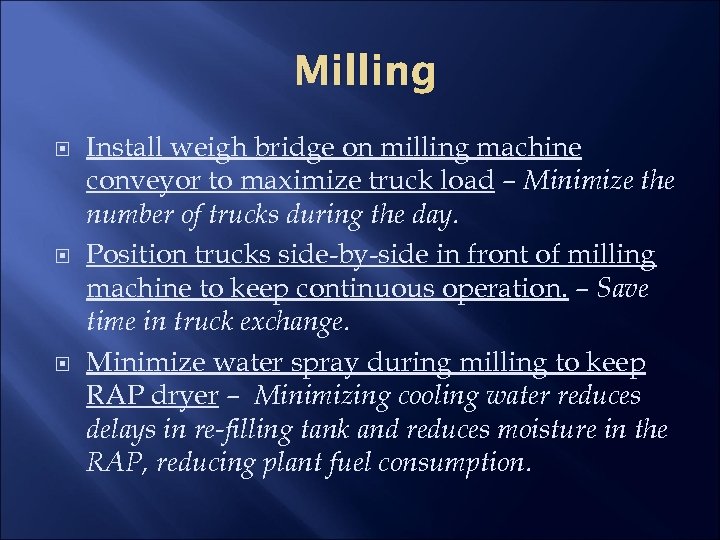 Milling

Install weigh bridge on milling machine conveyor to maximize truck load – Minimize the number of trucks during the day.

Position trucks side-by-side in front of milling machine to keep continuous operation. – Save time in truck exchange.

Minimize water spray during milling to keep RAP dryer – Minimizing cooling water reduces delays in re-filling tank and reduces moisture in the RAP, reducing plant fuel consumption.